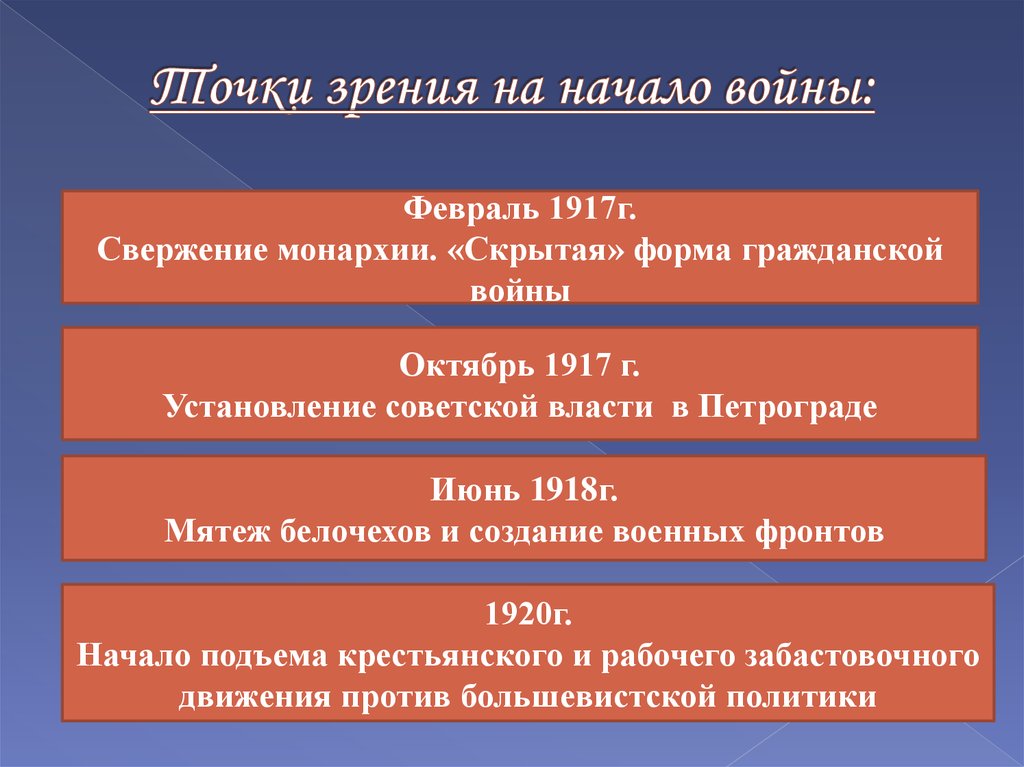 Точки зрения на начало войны:

Февраль 1917г.
Свержение монархии. «Скрытая» форма гражданской войны

Октябрь 1917 г.
Установление советской власти в Петрограде

Июнь 1918г.
Мятеж белочехов и создание военных фронтов

1920г.
Начало подъема крестьянского и рабочего забастовочного движения против большевистской политики